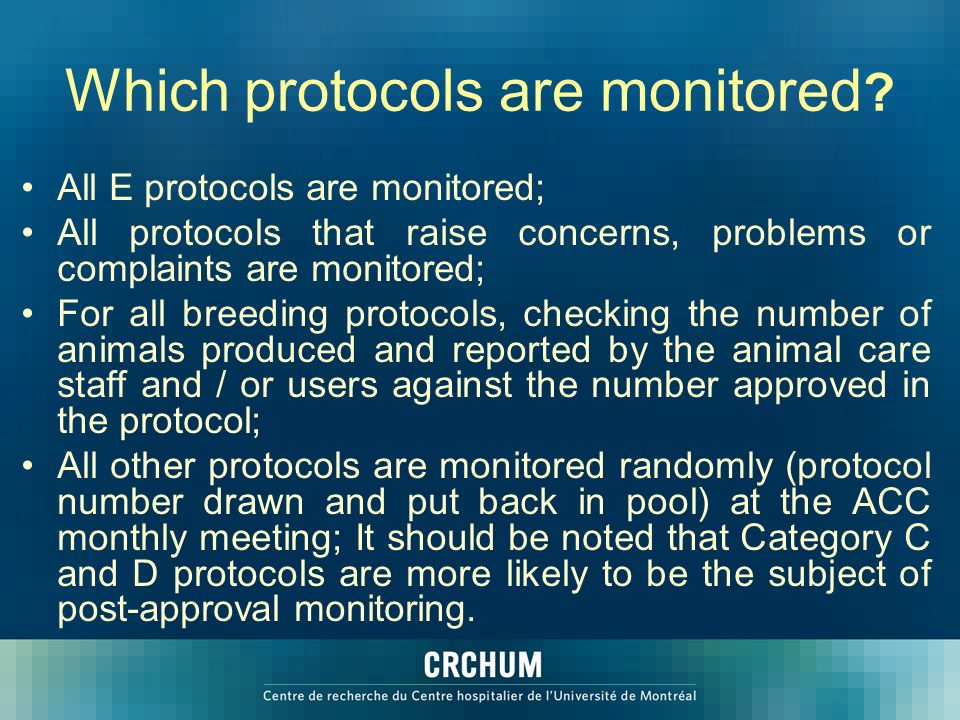 Which protocols are monitored?

• All E protocols are monitored;
• All protocols that raise concerns, problems or complaints are monitored;
• For all breeding protocols, checking the number of animals produced and reported by the animal care staff and / or users against the number approved in the protocol;
• All other protocols are monitored randomly (protocol number drawn and put back in pool) at the ACC monthly meeting; It should be noted that Category C and D protocols are more likely to be the subject of post-approval monitoring.

CRCHUM
Centre de recherche du Centre hospitalier de l'Université de Montréal